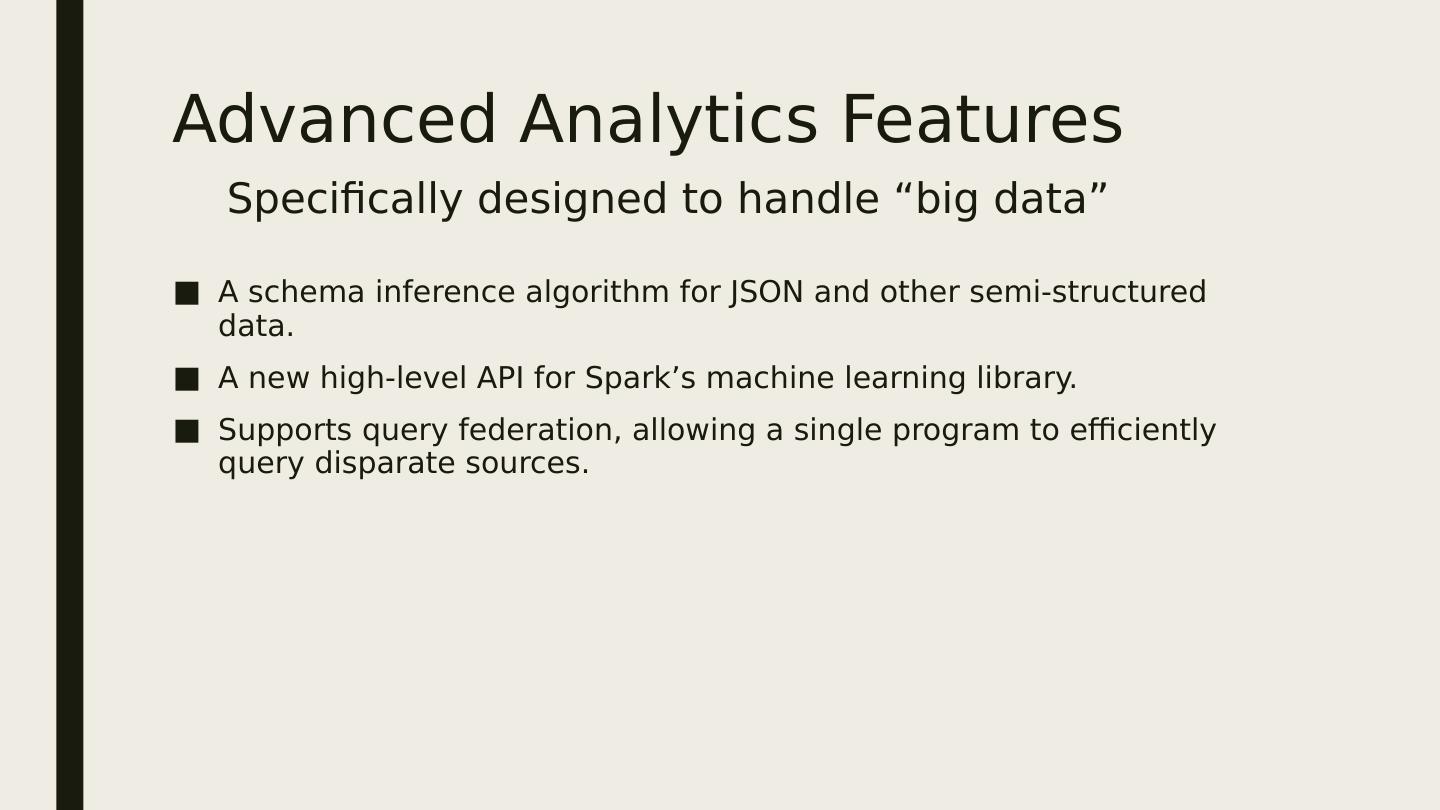 Advanced Analytics Features

Specifically designed to handle “big data”

■ A schema inference algorithm for JSON and other semi-structured data.

■ A new high-level API for Spark’s machine learning library.

■ Supports query federation, allowing a single program to efficiently query disparate sources.